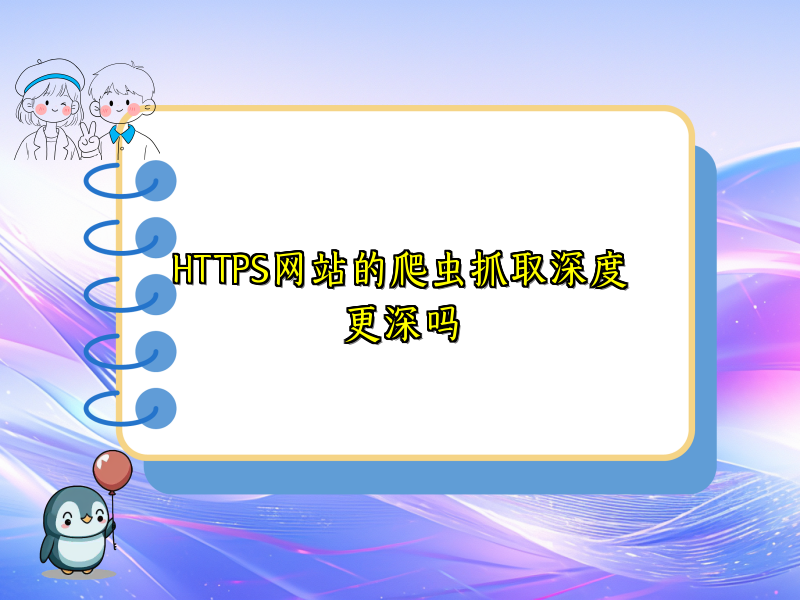 HTTPS网站的爬虫抓取深度更深吗